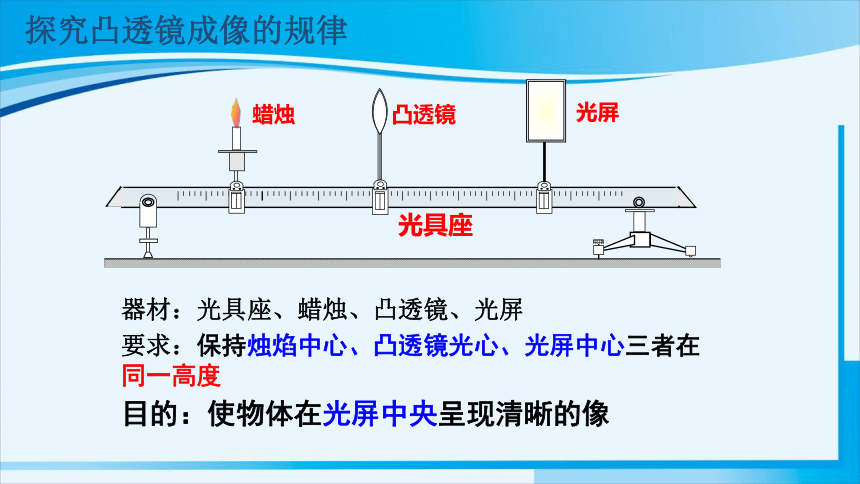 探究凸透镜成像的规律

蜡烛

凸透镜

光屏

光具座

器材：光具座、蜡烛、凸透镜、光屏

要求：保持烛焰中心、凸透镜光心、光屏中心三者在同一高度

目的：使物体在光屏中央呈现清晰的像